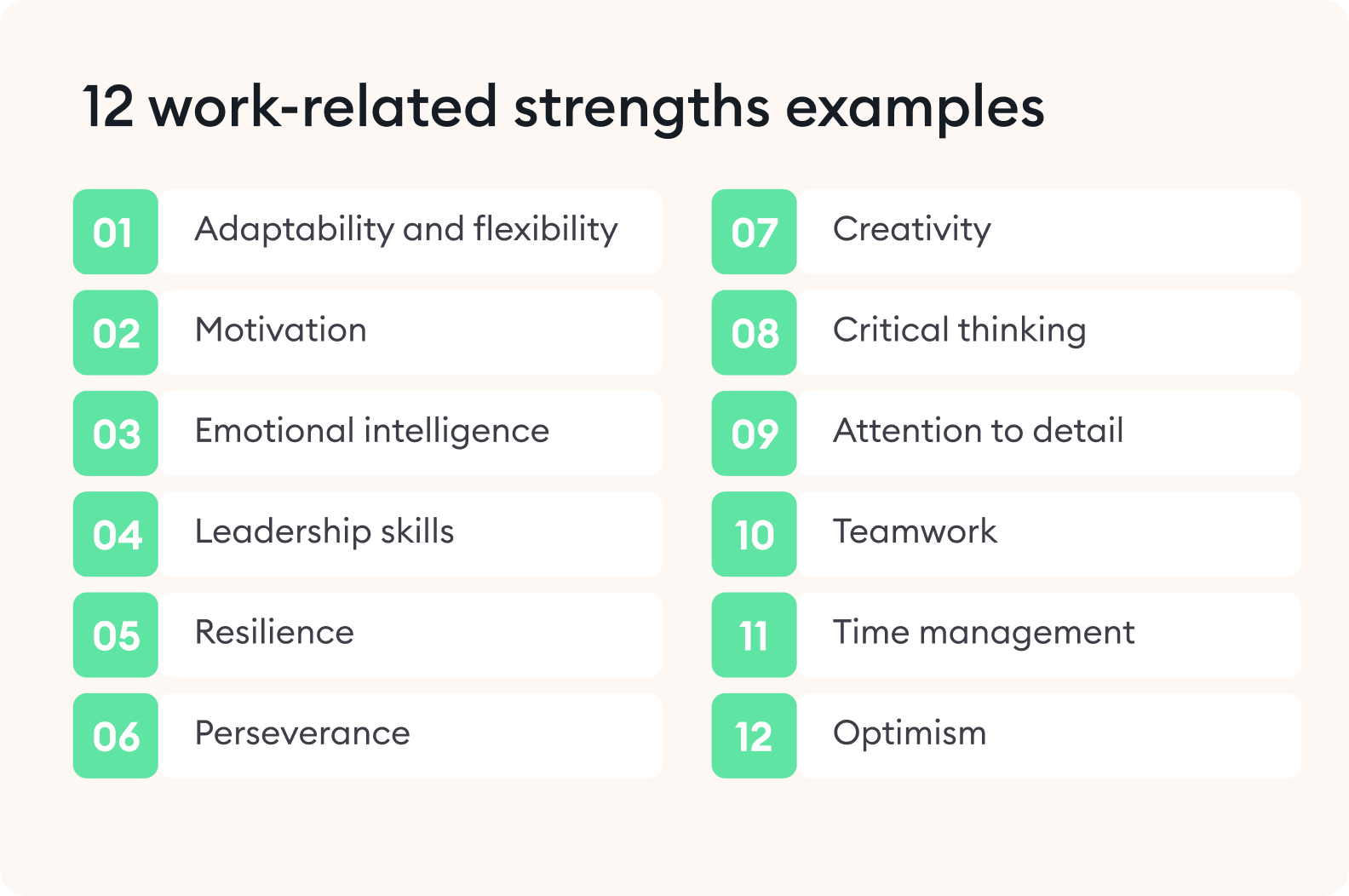 12 work-related strengths examples

01 Adaptability and flexibility
02 Motivation
03 Emotional intelligence
04 Leadership skills
05 Resilience
06 Perseverance

07 Creativity
08 Critical thinking
09 Attention to detail
10 Teamwork
11 Time management
12 Optimism